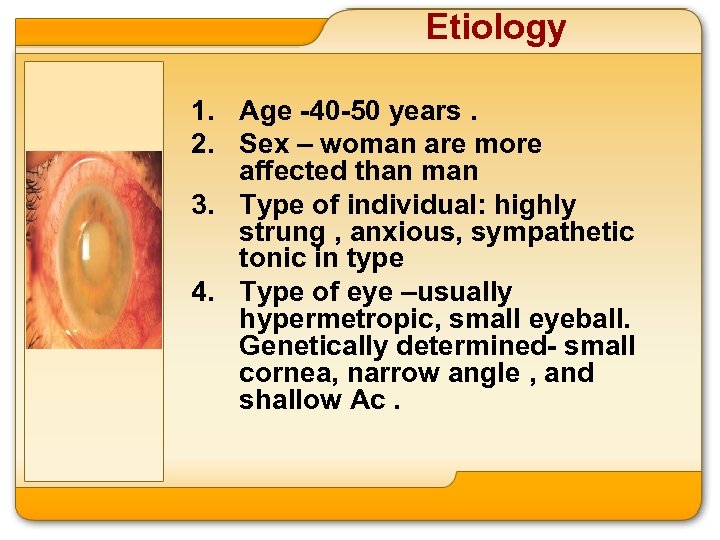 Etiology

1. Age -40-50 years .
2. Sex – woman are more affected than man
3. Type of individual: highly strung , anxious, sympathetic tonic in type
4. Type of eye –usually hypermetropic, small eyeball. Genetically determined- small cornea, narrow angle , and shallow Ac .